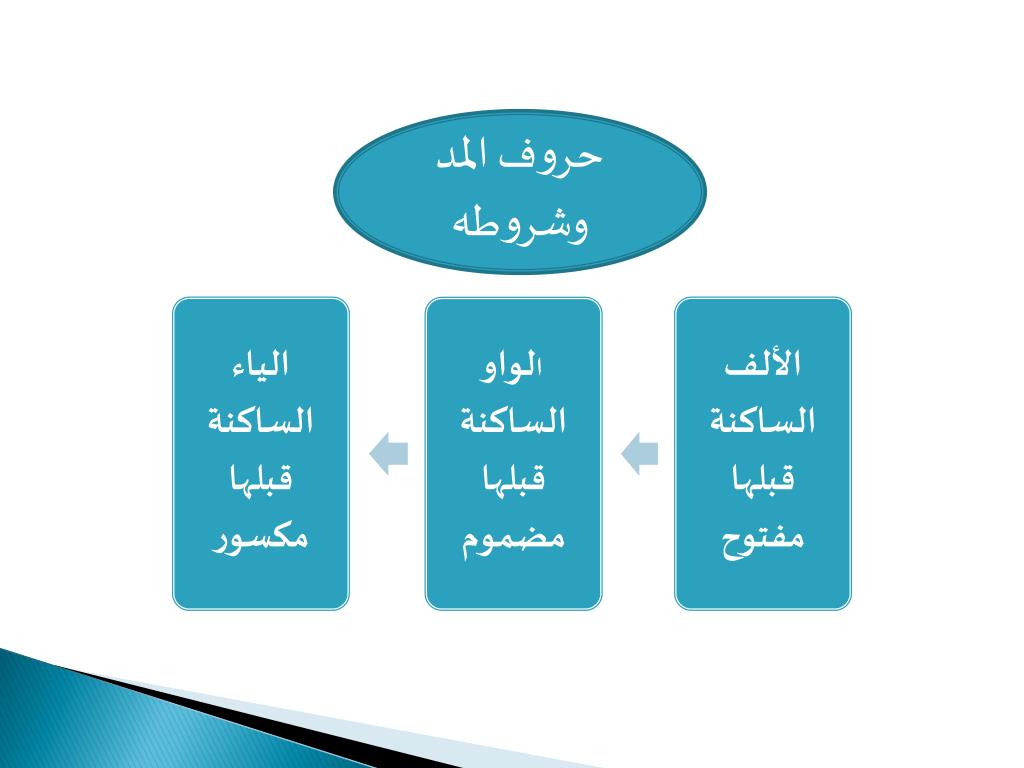 حروف المد وشروطه

الألف الساكنة قبلها مفتوح

الواو الساكنة قبلها مضموم

الياء الساكنة قبلها مكسور